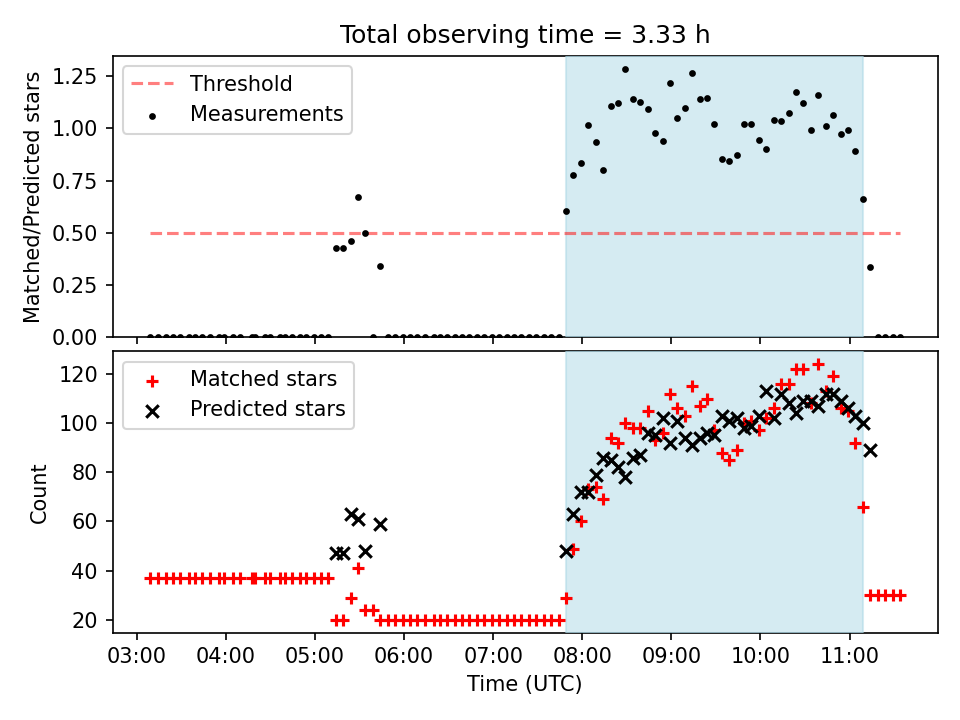 Total observing time = 3.33 h

Threshold
Measurements

Matched/Predicted stars

1.25
1.00
0.75
0.50
0.25
0.00

Matched stars
Predicted stars

Count

120
100
80
60
40
20

03:00 04:00 05:00 06:00 07:00 08:00 09:00 10:00 11:00

Time (UTC)